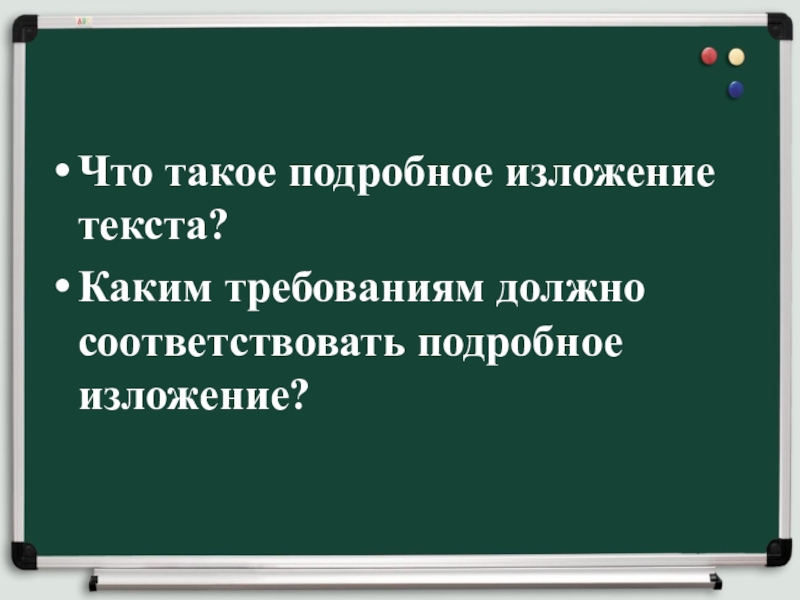 • Что такое подробное изложение текста?

• Каким требованиям должно соответствовать подробное изложение?